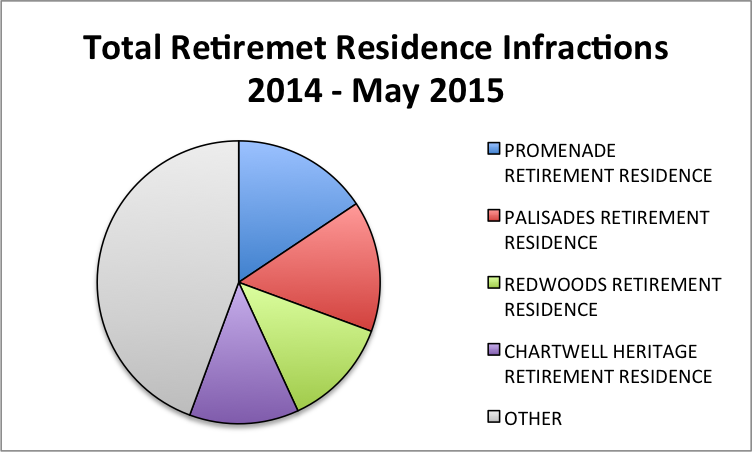 Total Retiremet Residence Infractions
2014 - May 2015

PROMENADE RETIREMENT RESIDENCE

PALISADES RETIREMENT RESIDENCE

REDWOODS RETIREMENT RESIDENCE

CHARTWELL HERITAGE RETIREMENT RESIDENCE

OTHER